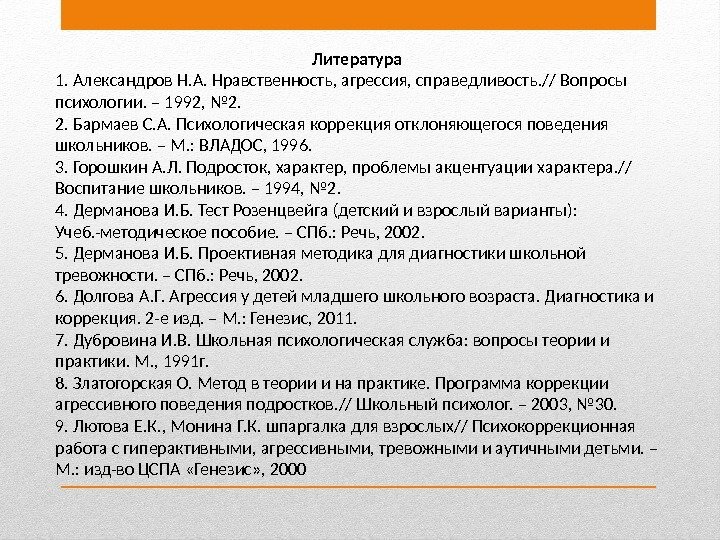 Литература

1. Александров Н.А. Нравственность, агрессия, справедливость.// Вопросы психологии. – 1992, №2.
2. Бармаев С.А. Психологическая коррекция отклоняющегося поведения школьников. – М.: ВЛАДОС, 1996.
3. Горошкин А.Л. Подросток, характер, проблемы акцентуации характера.// Воспитание школьников. – 1994, №2.
4. Дерманова И.Б. Тест Розенцвейга (детский и взрослый варианты): Учеб.-методическое пособие. – СПб.: Речь, 2002.
5. Дерманова И.Б. Проективная методика для диагностики школьной тревожности. – СПб.: Речь, 2002.
6. Долгова А.Г. Агрессия у детей младшего школьного возраста. Диагностика и коррекция. 2-е изд. – М.: Генезис, 2011.
7. Дубровина И.В. Школьная психологическая служба: вопросы теории и практики. М., 1991г.
8. Златогорская О. Метод в теории и на практике. Программа коррекции агрессивного поведения подростков.// Школьный психолог. – 2003, №30.
9. Лютова Е.К., Монина Г.К. шпаргалка для взрослых// Психокоррекционная работа с гиперактивными, агрессивными, тревожными и аутичными детьми. – М.: изд-во ЦСПА «Генезис», 2000